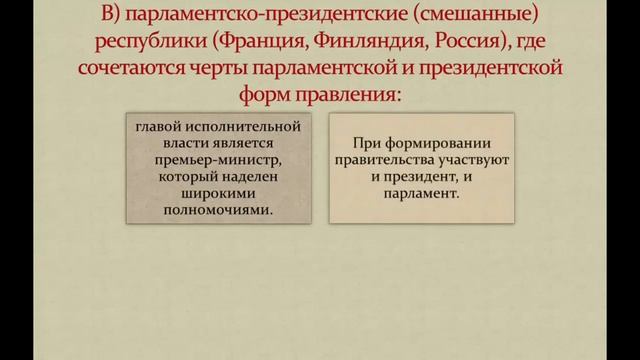 В) парламентско-президентские (смешанные) республики (Франция, Финляндия, Россия), где сочетаются черты парламентской и президентской форм правления:

главой исполнительной власти является премьер-министр, который наделен широкими полномочиями.

При формировании правительства участвуют и президент, и парламент.